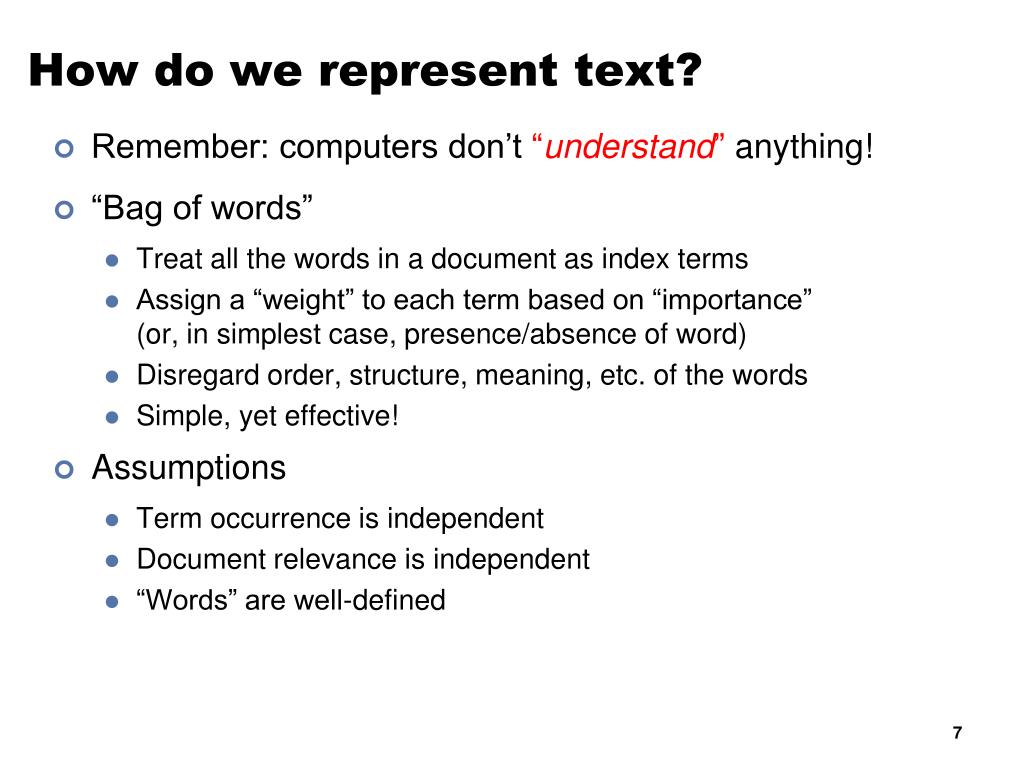 How do we represent text?

Remember: computers don’t “understand” anything!

“Bag of words”

Treat all the words in a document as index terms

Assign a “weight” to each term based on “importance” (or, in simplest case, presence/absence of word)

Disregard order, structure, meaning, etc. of the words

Simple, yet effective!

Assumptions

Term occurrence is independent

Document relevance is independent

“Words” are well-defined

7